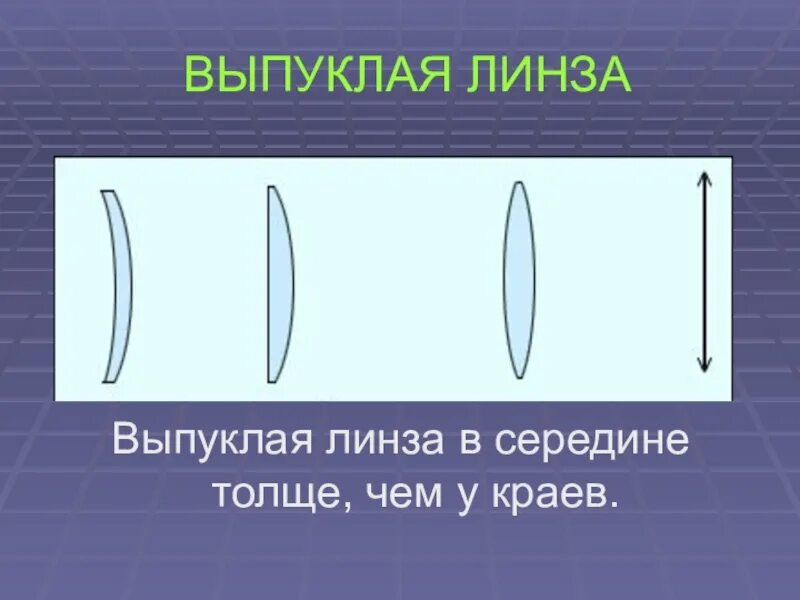 ВЫПУКЛАЯ ЛИНЗА

Выпуклая линза в середине толще, чем у краев.